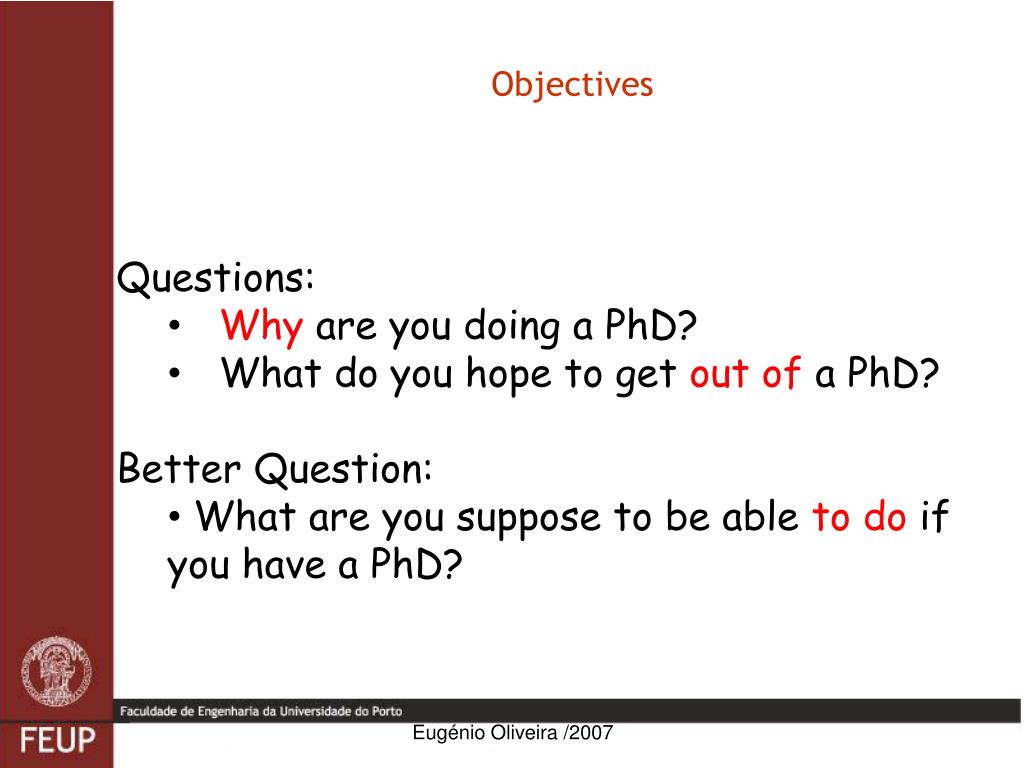 Objectives

Questions:
• Why are you doing a PhD?
• What do you hope to get out of a PhD?

Better Question:
• What are you suppose to be able to do if you have a PhD?

Faculdade de Engenharia da Universidade do Porto

FEUP

Eugénio Oliveira /2007